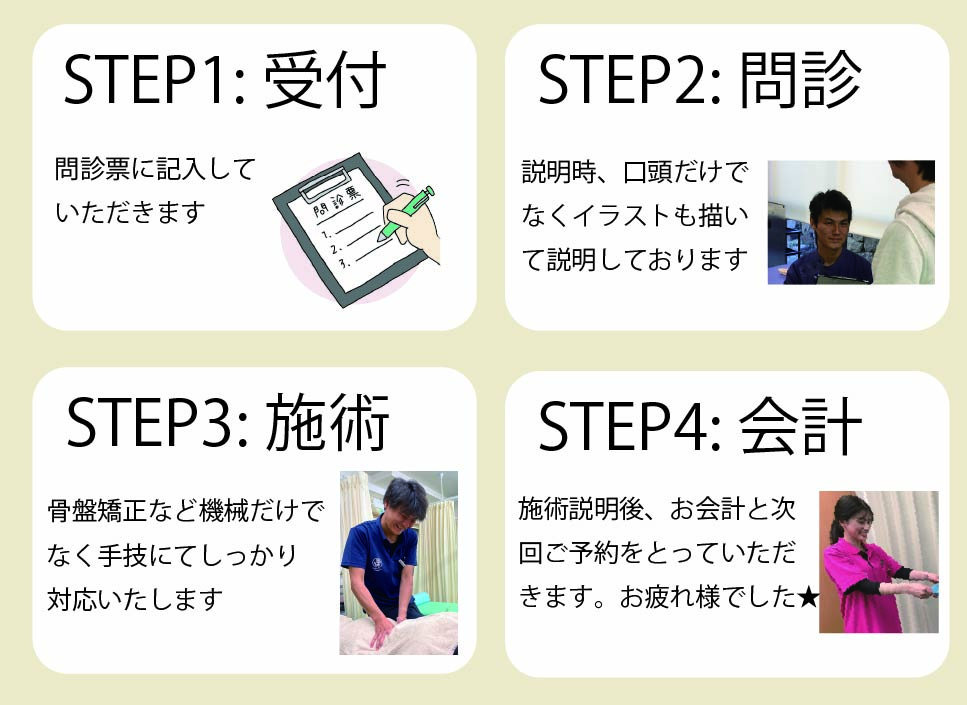 STEP1: 受付

問診票に記入していただきます

問診票
1.
2.
3.

STEP2: 問診

説明時、口頭だけでなくイラストも描いて説明しております

STEP3: 施術

骨盤矯正など機械だけでなく手技にてしっかり対応いたします

STEP4: 会計

施術説明後、お会計と次回ご予約をとっていただきます。お疲れ様でした★